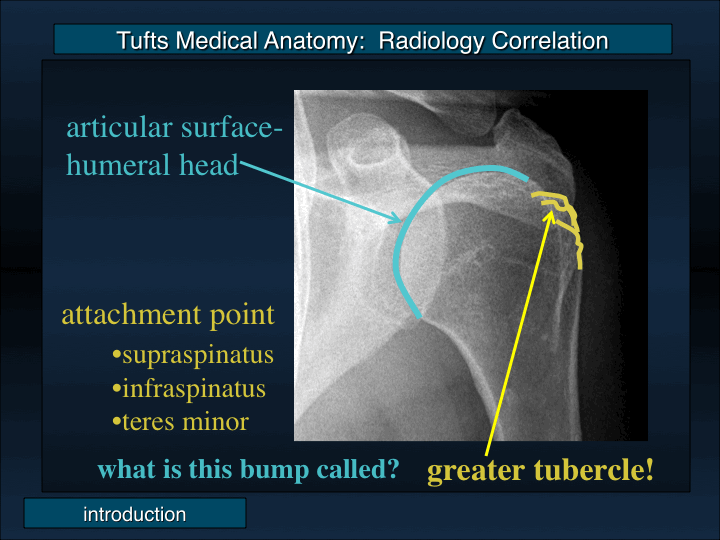 Tufts Medical Anatomy: Radiology Correlation

articular surface-humeral head

attachment point
•supraspinatus
•infraspinatus
•teres minor

what is this bump called?

greater tubercle!

introduction